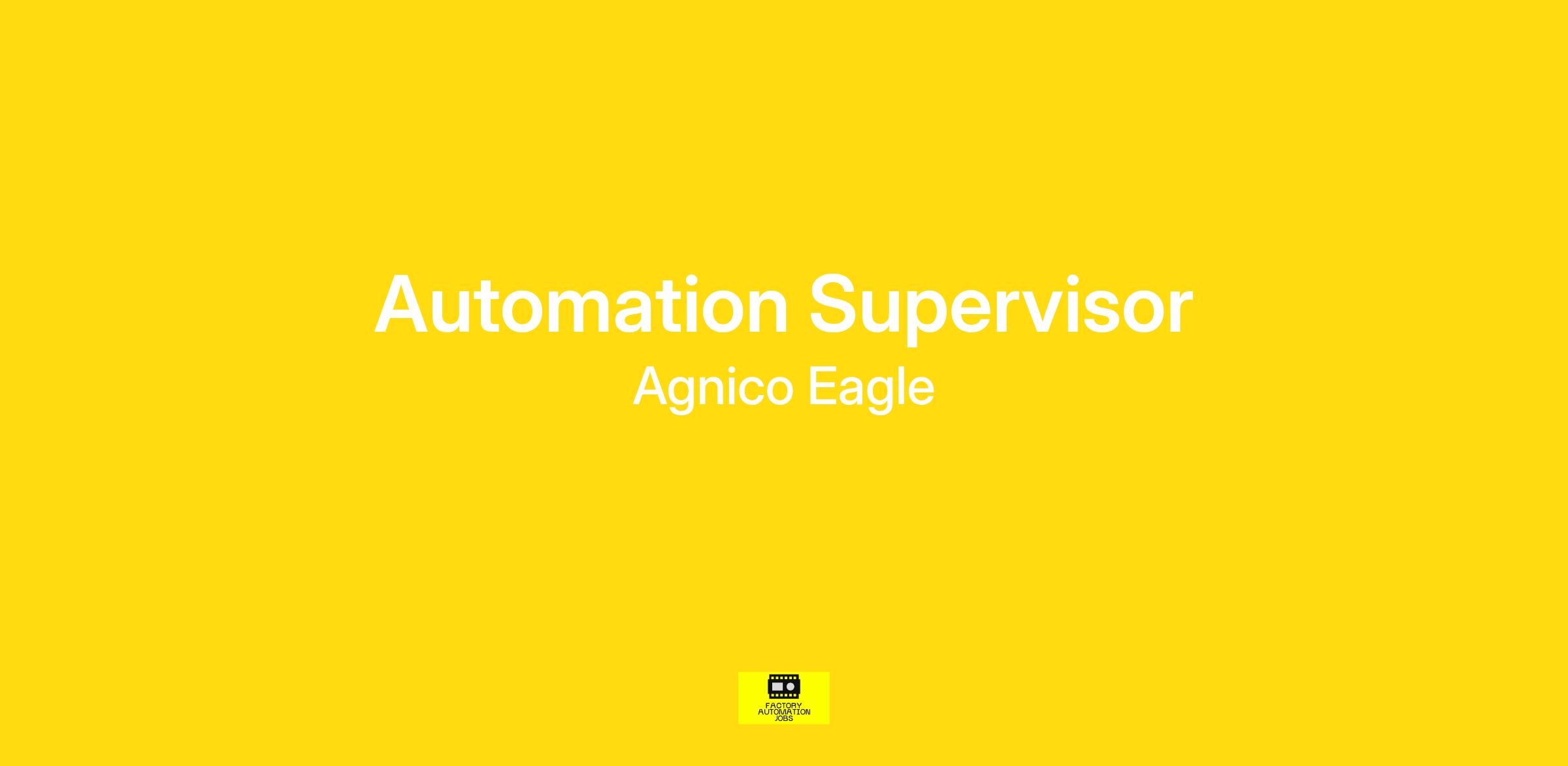 Automation Supervisor

Agnico Eagle

FACTORY
AUTOMATION
JOBS